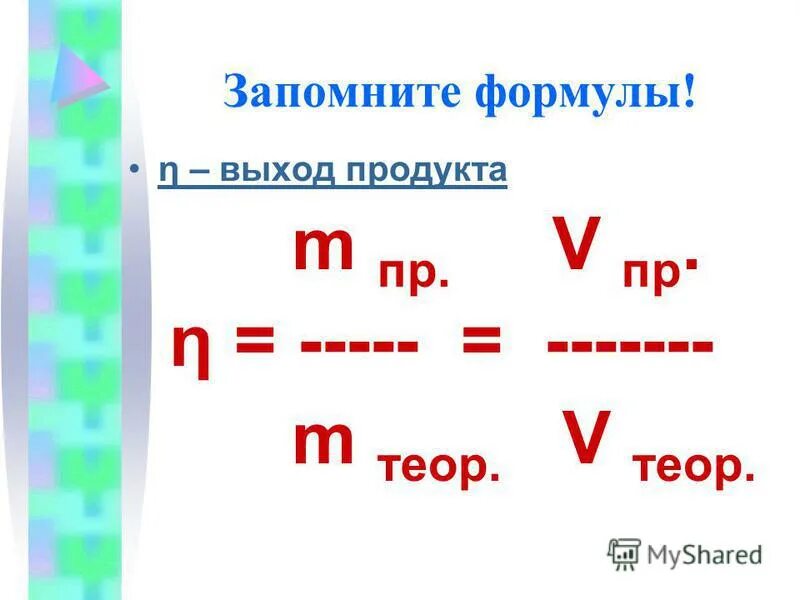 Запомните формулы!

• η – выход продукта

$\eta = \frac{m_{пр.}}{m_{теор.}} = \frac{V_{пр.}}{V_{теор.}}$

MyShared